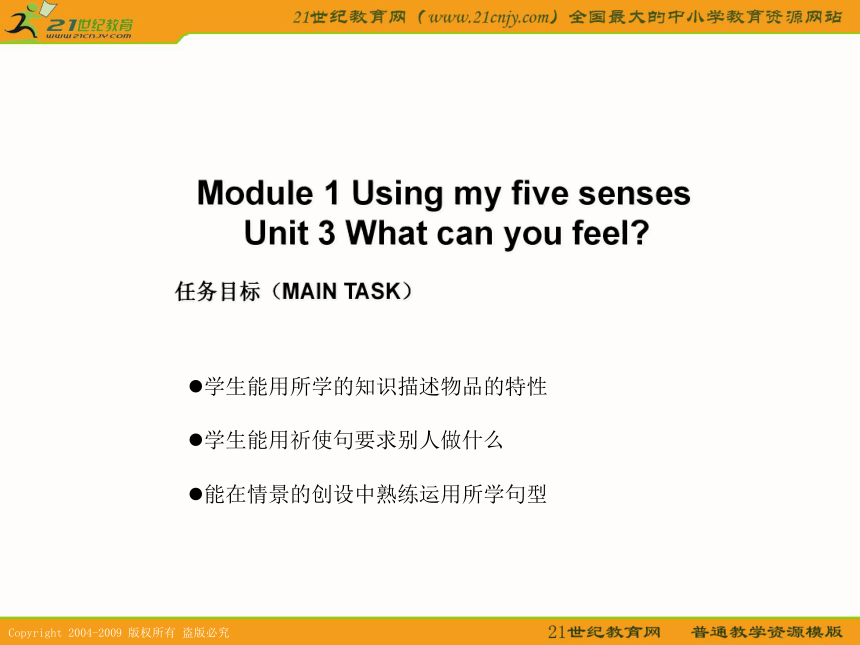 21世纪教育
www.21cnjy.com

21世纪教育网（www.21cnjy.com）全国最大的中小学教育资源网站

Module 1 Using my five senses
Unit 3 What can you feel?

任务目标（MAIN TASK）

●学生能用所学的知识描述物品的特性

●学生能用祈使句要求别人做什么

●能在情景的创设中熟练运用所学句型

Copyright 2004-2009 版权所有 盗版必究

21世纪教育网 普通教学资源模版